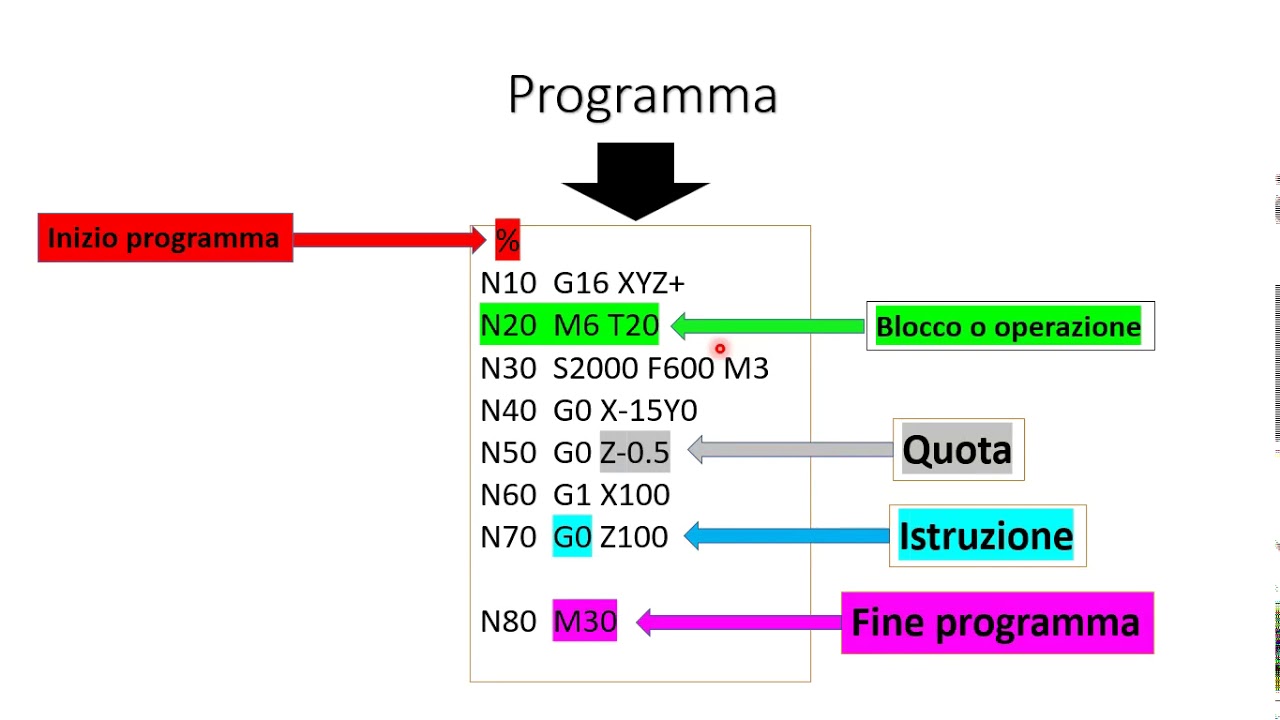 Programma

Inizio programma

%
N10 G16 XYZ+
N20 M6 T20
N30 S2000 F600 M3
N40 G0 X-15Y0
N50 G0 Z-0.5
N60 G1 X100
N70 G0 Z100

N80 M30

Blocco o operazione

Quota

Istruzione

Fine programma